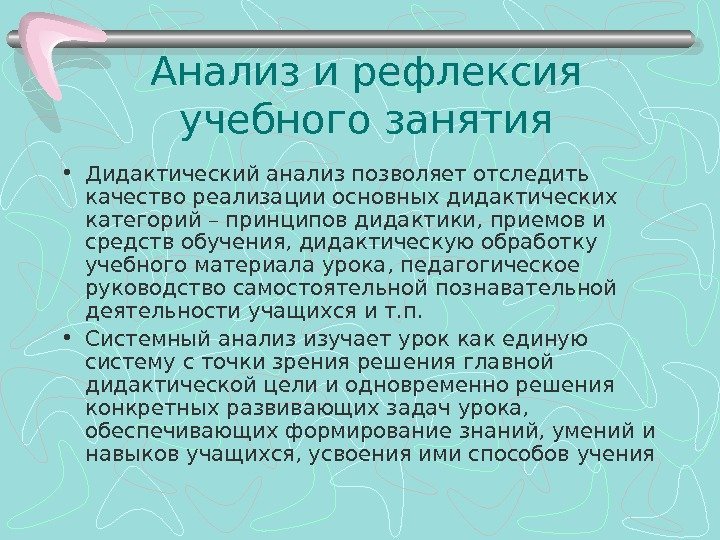 Анализ и рефлексия учебного занятия

• Дидактический анализ позволяет отследить качество реализации основных дидактических категорий – принципов дидактики, приемов и средств обучения, дидактическую обработку учебного материала урока, педагогическое руководство самостоятельной познавательной деятельности учащихся и т.п.

• Системный анализ изучает урок как единую систему с точки зрения решения главной дидактической цели и одновременно решения конкретных развивающих задач урока, обеспечивающих формирование знаний, умений и навыков учащихся, усвоения ими способов учения